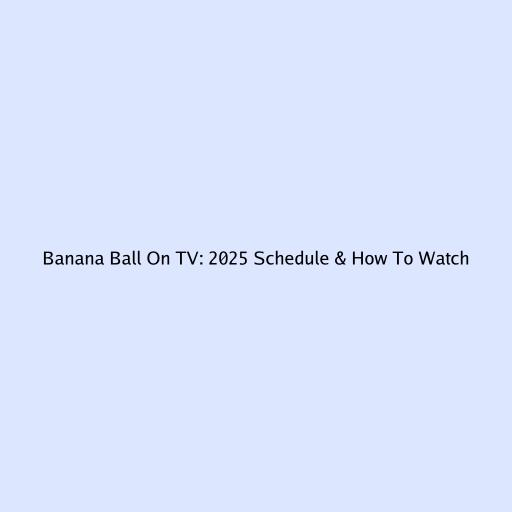 Banana Ball On TV: 2025 Schedule & How To Watch